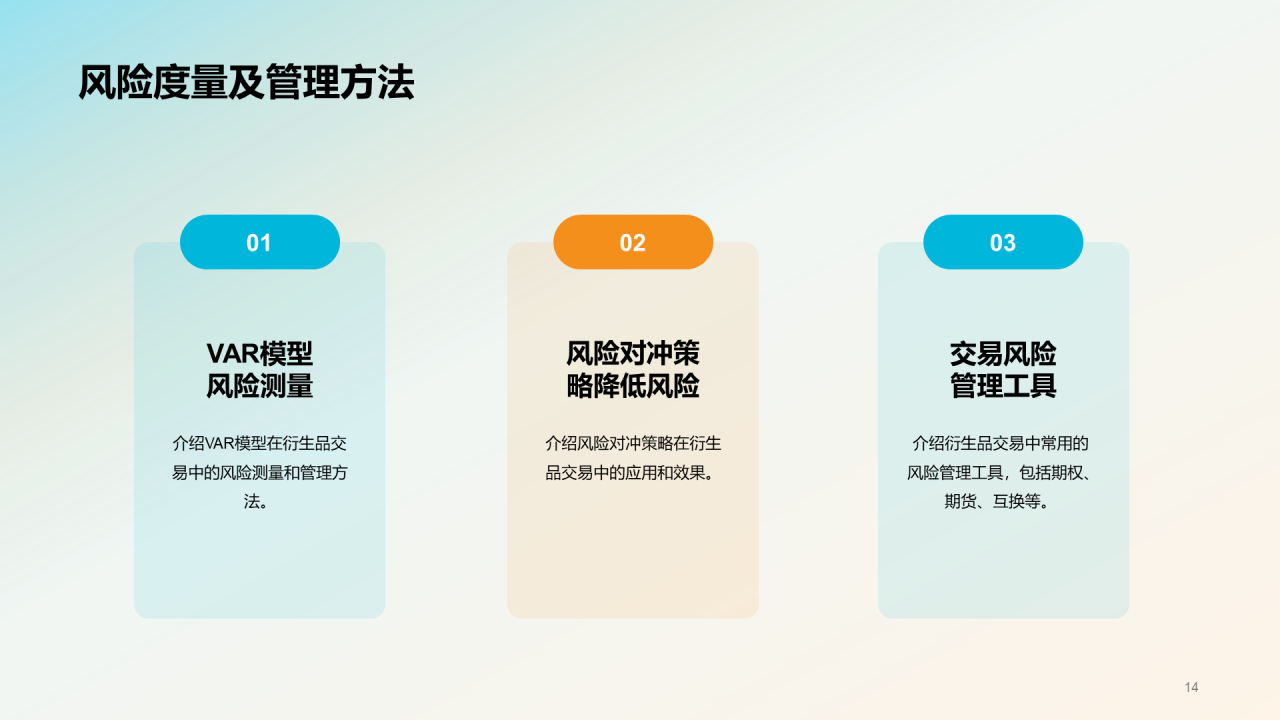 风险度量及管理方法

01

VAR模型风险测量

介绍VAR模型在衍生品交易中的风险测量和管理方法。

02

风险对冲策略降低风险

介绍风险对冲策略在衍生品交易中的应用和效果。

03

交易风险管理工具

介绍衍生品交易中常用的风险管理工具，包括期权、期货、互换等。

14